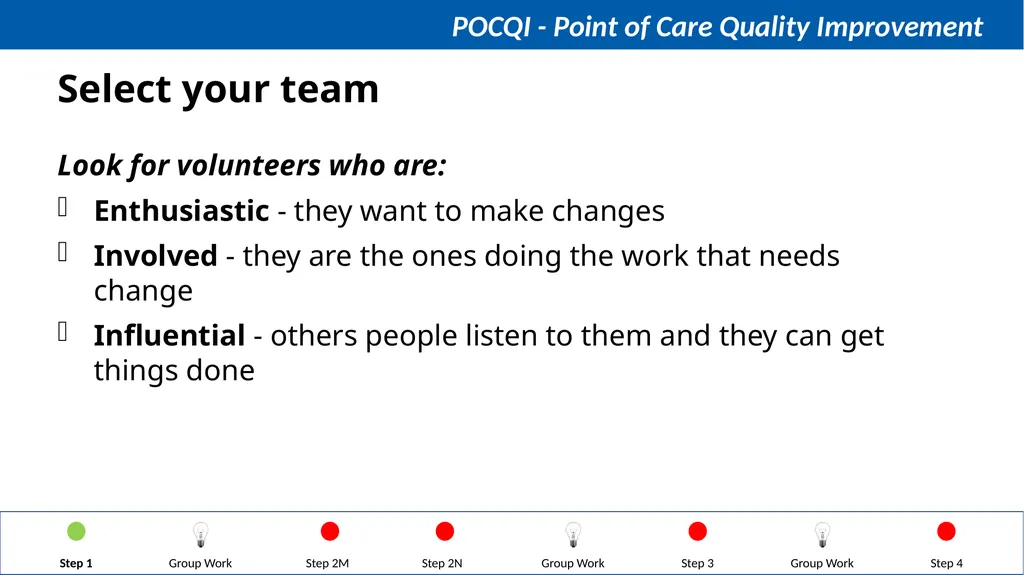 POCQI - Point of Care Quality Improvement

Select your team

Look for volunteers who are:

Enthusiastic - they want to make changes

Involved - they are the ones doing the work that needs change

Influential - others people listen to them and they can get things done

Step 1 Group Work Step 2M Step 2N Group Work Step 3 Group Work Step 4